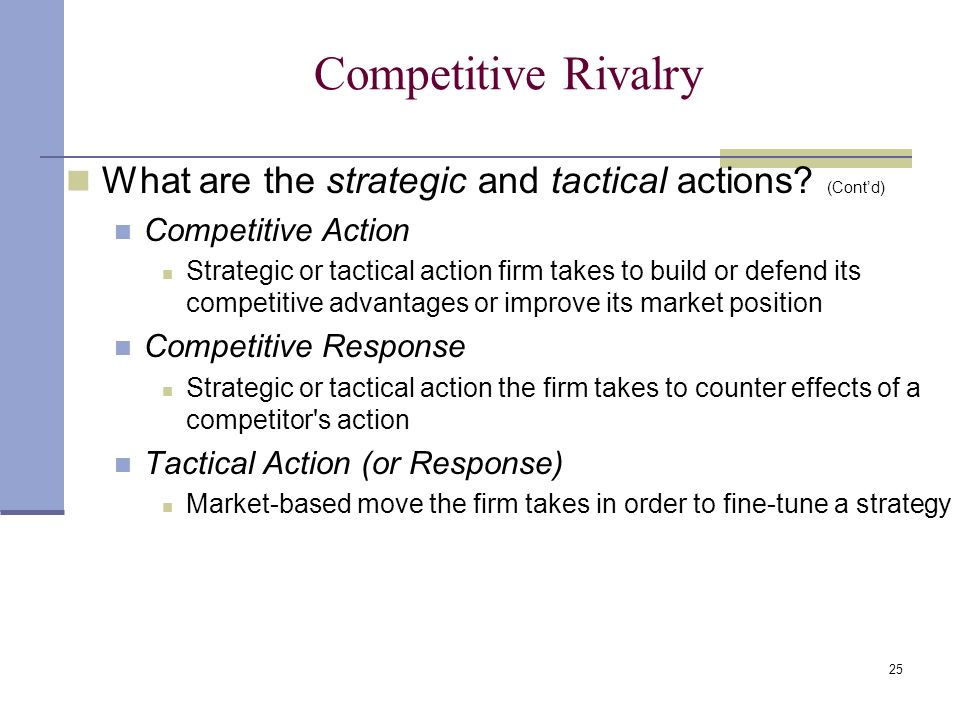 Competitive Rivalry

What are the strategic and tactical actions? (Cont'd)

Competitive Action

Strategic or tactical action firm takes to build or defend its competitive advantages or improve its market position

Competitive Response

Strategic or tactical action the firm takes to counter effects of a competitor's action

Tactical Action (or Response)

Market-based move the firm takes in order to fine-tune a strategy

25